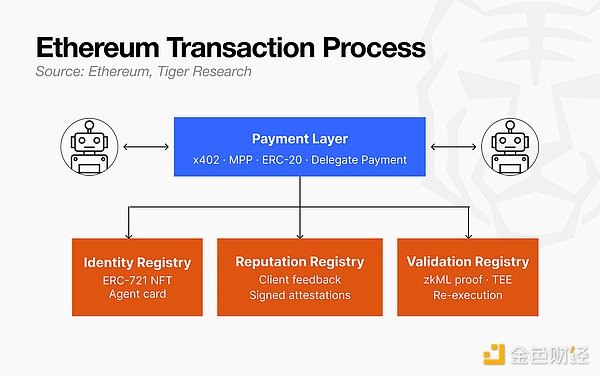 Ethereum Transaction Process
Source: Ethereum, Tiger Research

Payment Layer
x402 · MPP · ERC-20 · Delegate Payment

Identity Registry
ERC-721 NFT
Agent card

Reputation Registry
Client feedback
Signed attestations

Validation Registry
zkML proof · TEE
Re-execution

金色财经